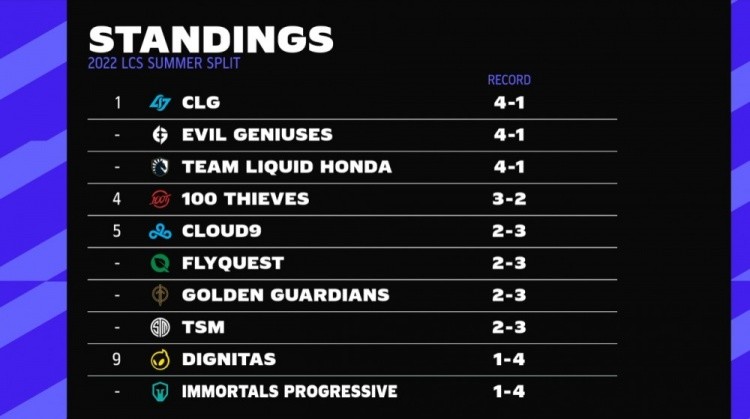 STANDINGS
2022 LCS SUMMER SPLIT

| | | RECORD |
|---|---|---|
| 1 | CLG | 4-1 |
| - | EVIL GENIUSES | 4-1 |
| - | TEAM LIQUID HONDA | 4-1 |
| 4 | 100 THIEVES | 3-2 |
| 5 | CLOUD9 | 2-3 |
| - | FLYQUEST | 2-3 |
| - | GOLDEN GUARDIANS | 2-3 |
| - | TSM | 2-3 |
| 9 | DIGNITAS | 1-4 |
| - | IMMORTALS PROGRESSIVE | 1-4 |